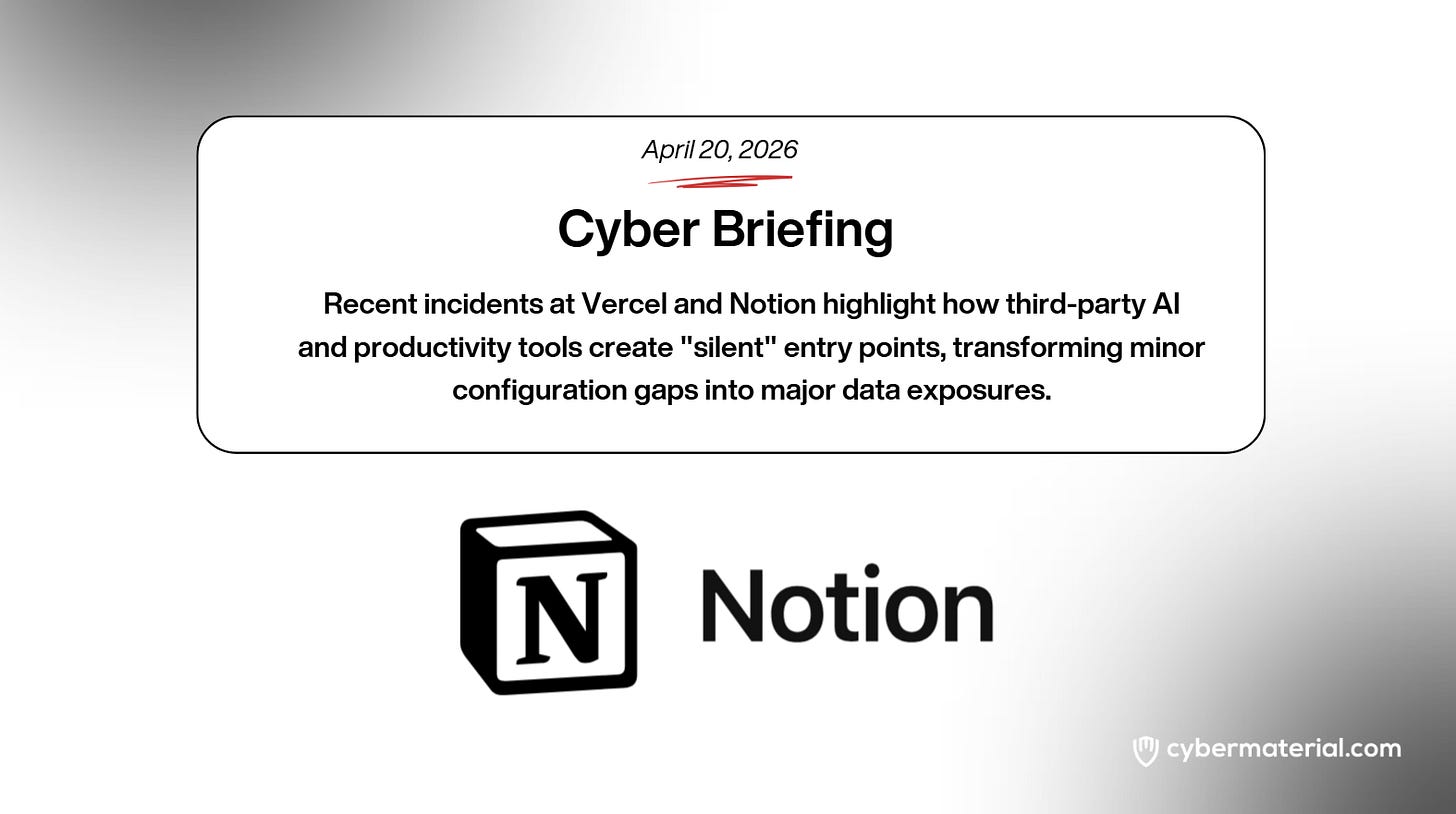 April 20, 2026

Cyber Briefing

Recent incidents at Vercel and Notion highlight how third-party AI and productivity tools create "silent" entry points, transforming minor configuration gaps into major data exposures.

N

Notion

cybermaterial.com